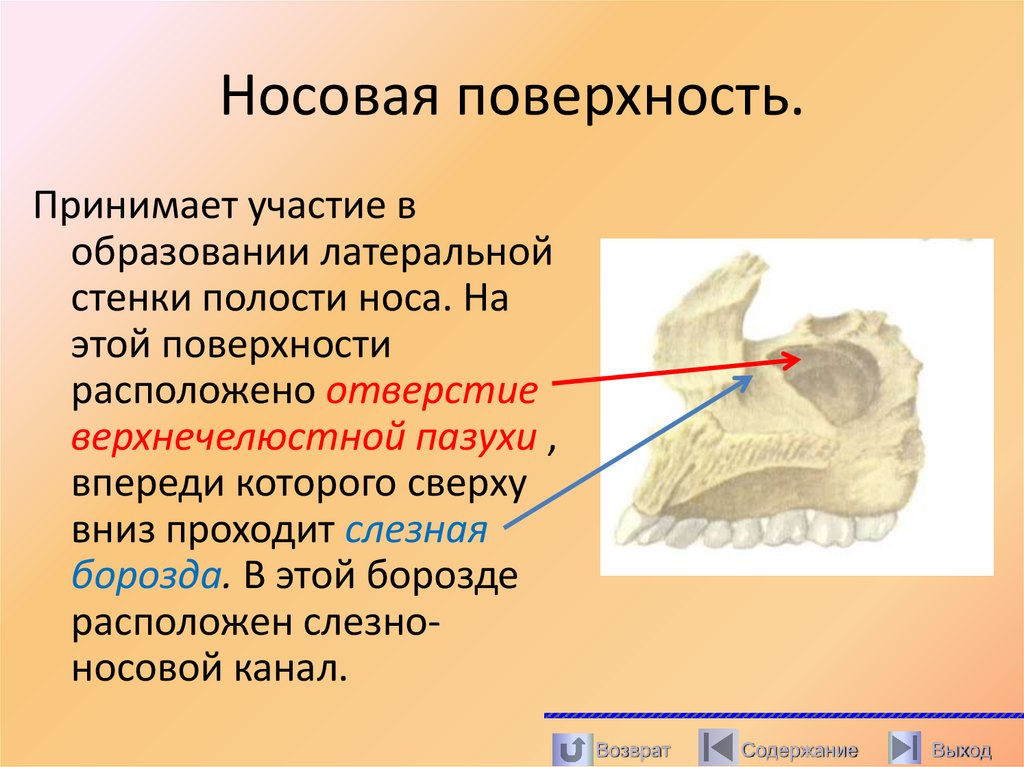 Носовая поверхность.

Принимает участие в образовании латеральной стенки полости носа. На этой поверхности расположено отверстие верхнечелюстной пазухи , впереди которого сверху вниз проходит слезная борозда. В этой борозде расположен слезно-носовой канал.

Возврат Содержание Выход